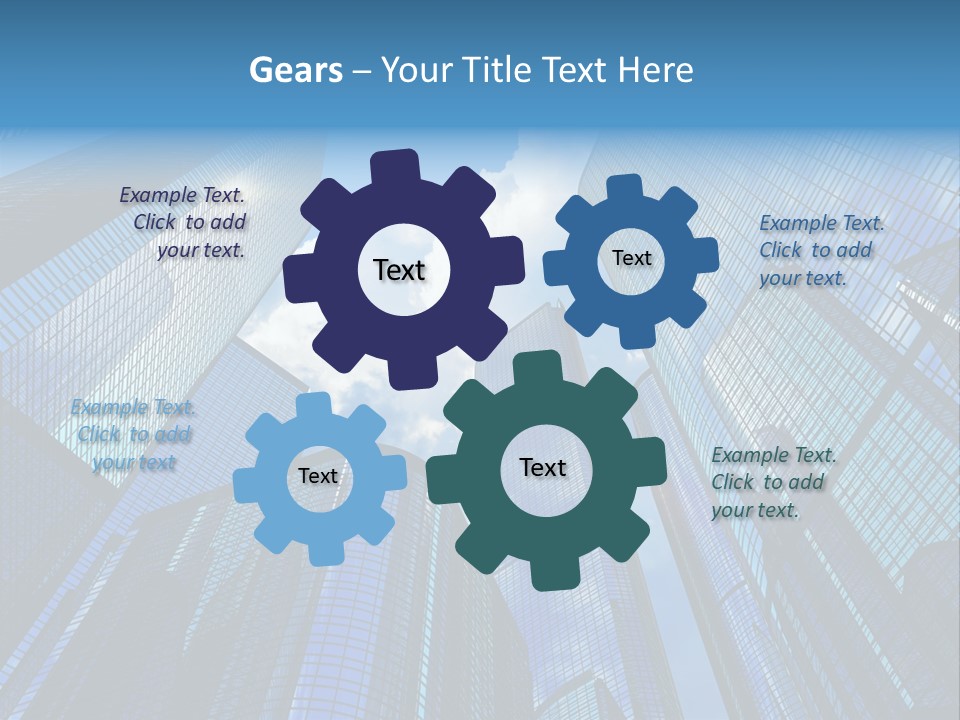 Gears – Your Title Text Here

Example Text. Click to add your text.

Text

Text

Example Text. Click to add your text.

Example Text. Click to add your text

Text

Text

Example Text. Click to add your text.